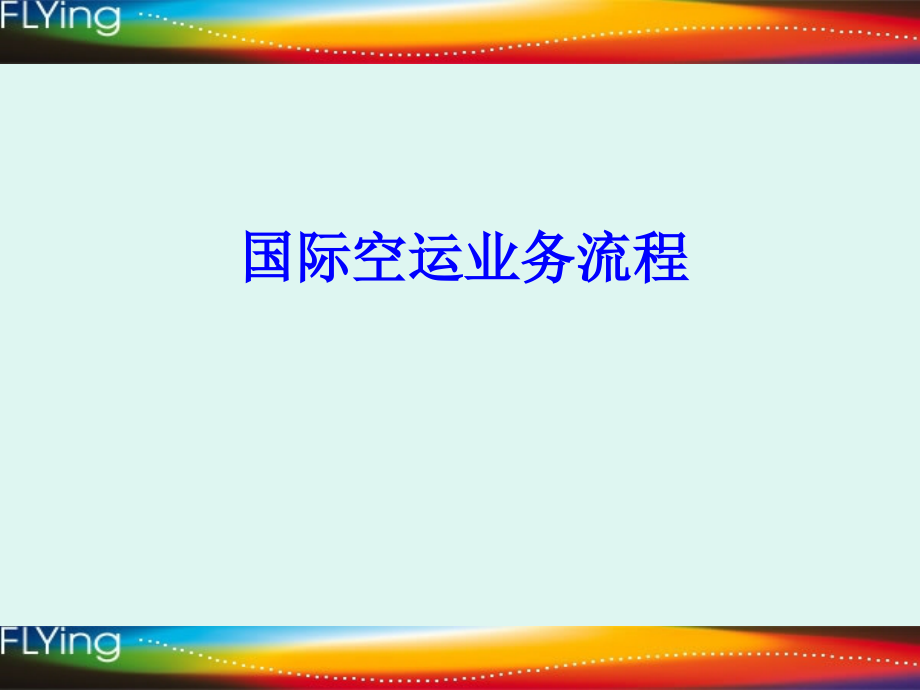 FLYing

国际空运业务流程

FLYing